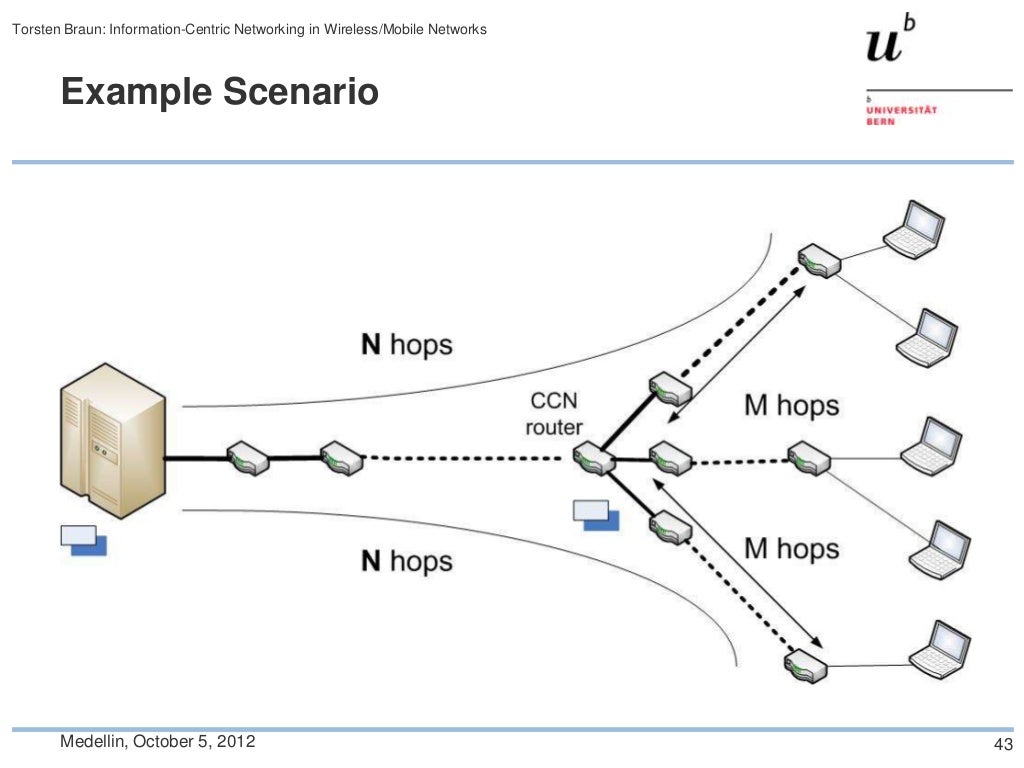 Torsten Braun: Information-Centric Networking in Wireless/Mobile Networks

$u^b$

b
UNIVERSITÄT
BERN

Example Scenario

N hops

CCN
router

M hops

N hops

M hops

Medellin, October 5, 2012

43